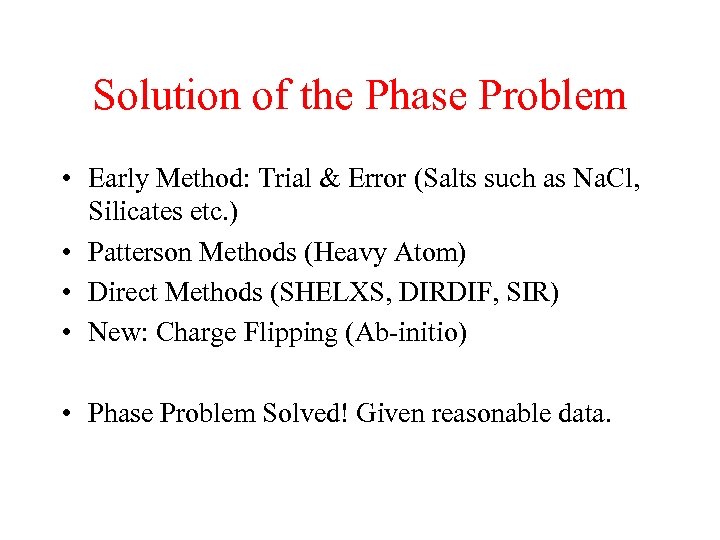 Solution of the Phase Problem

• Early Method: Trial & Error (Salts such as NaCl, Silicates etc.)
• Patterson Methods (Heavy Atom)
• Direct Methods (SHELXS, DIRDIF, SIR)
• New: Charge Flipping (Ab-initio)

• Phase Problem Solved! Given reasonable data.